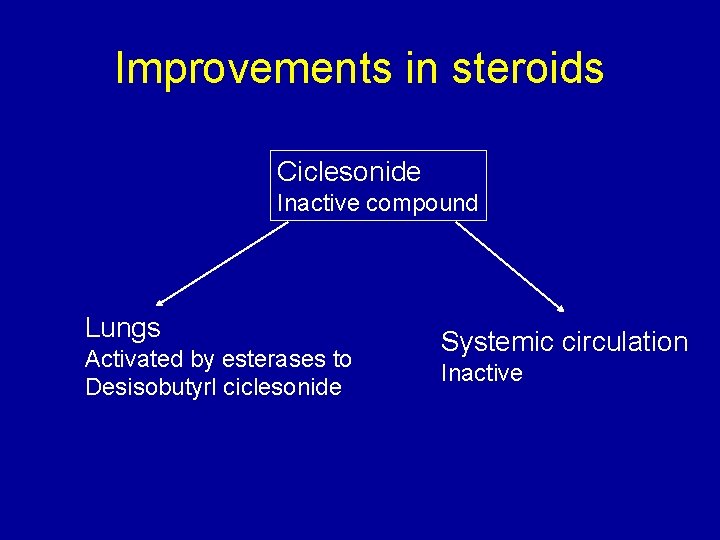 Improvements in steroids

Ciclesonide
Inactive compound

Lungs
Activated by esterases to Desisobutyrl ciclesonide

Systemic circulation
Inactive